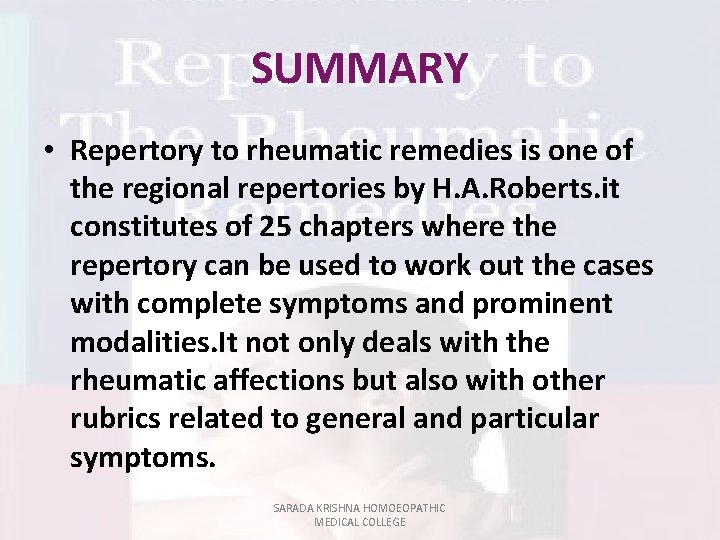 SUMMARY

• Repertory to rheumatic remedies is one of the regional repertories by H.A.Roberts.it constitutes of 25 chapters where the repertory can be used to work out the cases with complete symptoms and prominent modalities.It not only deals with the rheumatic affections but also with other rubrics related to general and particular symptoms.

SARADA KRISHNA HOMOEOPATHIC MEDICAL COLLEGE